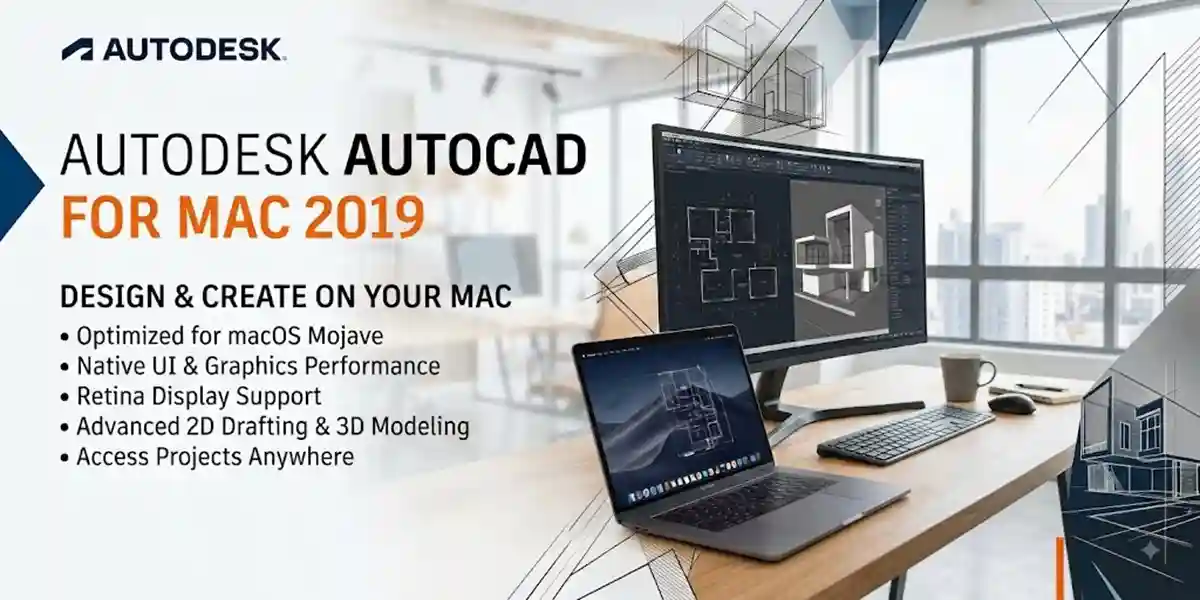 AUTODESK

AUTODESK AUTOCAD
FOR MAC 2019

DESIGN & CREATE ON YOUR MAC
• Optimized for macOS Mojave
• Native UI & Graphics Performance
• Retina Display Support
• Advanced 2D Drafting & 3D Modeling
• Access Projects Anywhere